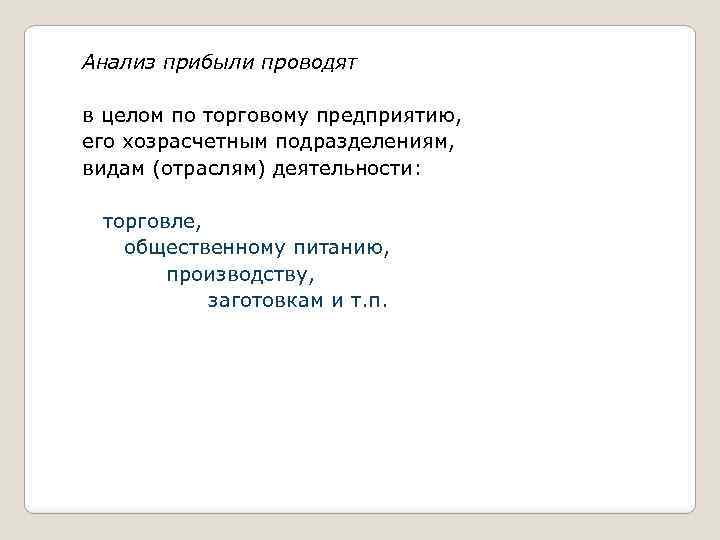 Анализ прибыли проводят

в целом по торговому предприятию,
его хозрасчетным подразделениям,
видам (отраслям) деятельности:

торговле,
общественному питанию,
производству,
заготовкам и т.п.